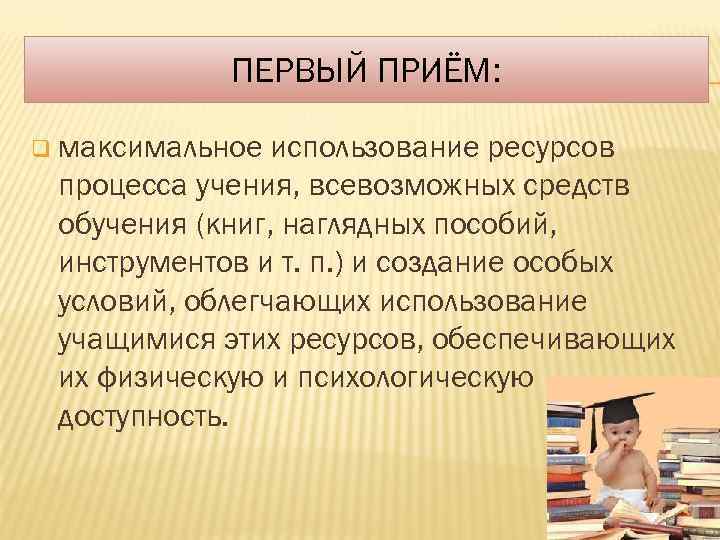 ПЕРВЫЙ ПРИЁМ:

максимальное использование ресурсов процесса учения, всевозможных средств обучения (книг, наглядных пособий, инструментов и т. п.) и создание особых условий, облегчающих использование учащимися этих ресурсов, обеспечивающих их физическую и психологическую доступность.